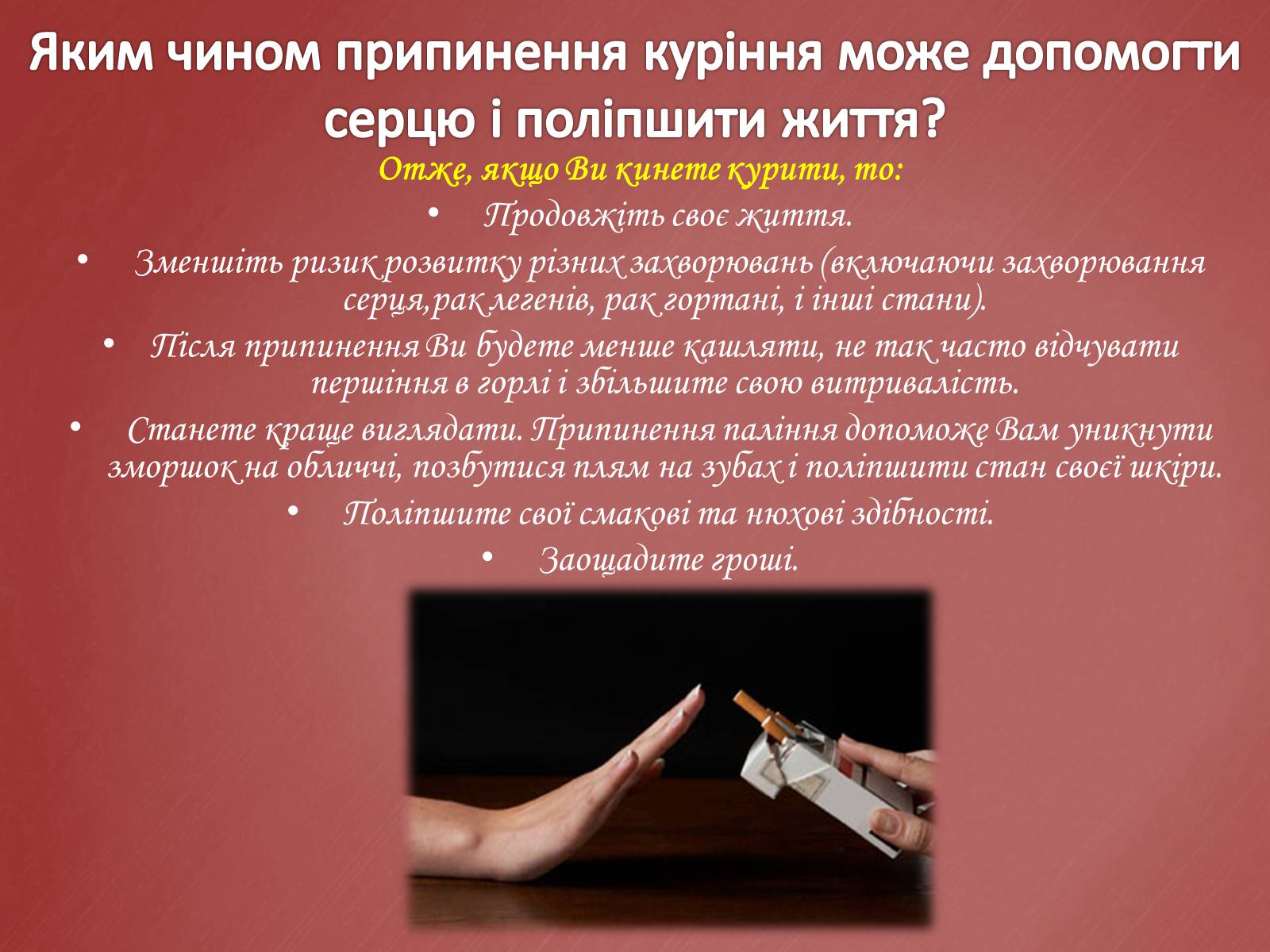 Яким чином припинення куріння може допомогти серцю і поліпшити життя?

Отже, якщо Ви кинете курити, то:

• Продовжіть своє життя.

• Зменшіть ризик розвитку різних захворювань (включаючи захворювання серця,рак легенів, рак гортані, і інші стани).

• Після припинення Ви будете менше кашляти, не так часто відчувати першіння в горлі і збільшите свою витривалість.

• Станете краще виглядати. Припинення паління допоможе Вам уникнути зморшок на обличчі, позбутися плям на зубах і поліпшити стан своєї шкіри.

• Поліпшите свої смакові та нюхові здібності.

• Заощадите гроші.